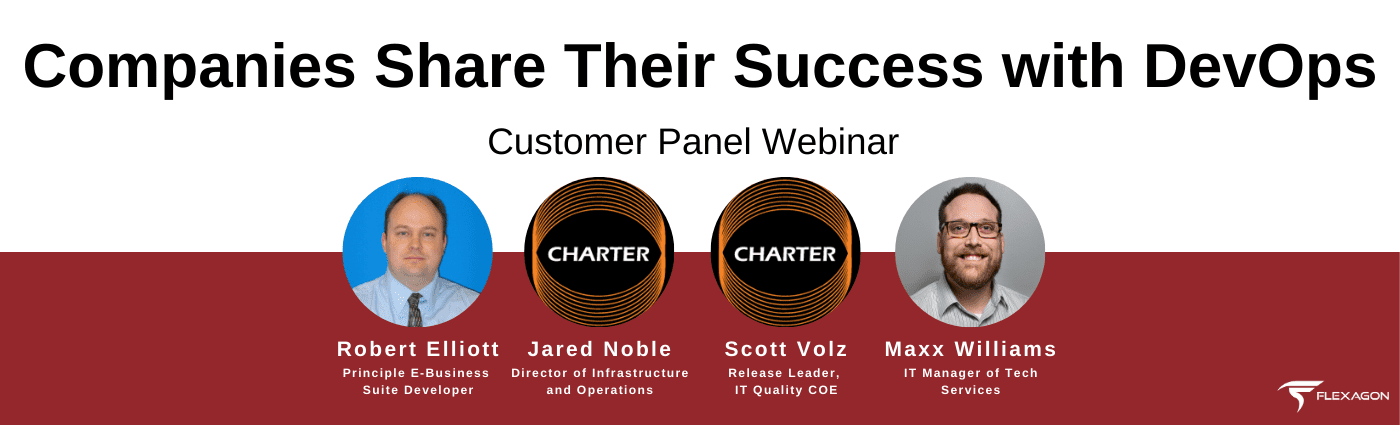 Companies Share Their Success with DevOps

Customer Panel Webinar

CHARTER

CHARTER

Robert Elliott
Principle E-Business Suite Developer

Jared Noble
Director of Infrastructure and Operations

Scott Volz
Release Leader, IT Quality COE

Maxx Williams
IT Manager of Tech Services

FLEXAGON